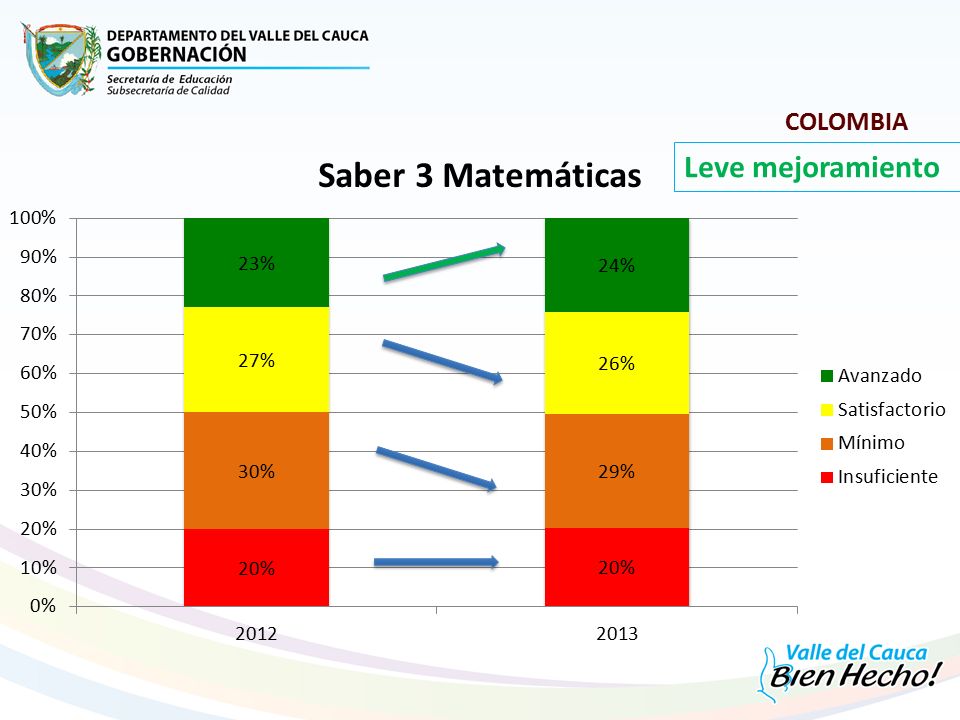 DEPARTAMENTO DEL VALLE DEL CAUCA
GOBERNACIÓN
Secretaría de Educación
Subsecretaría de Calidad

COLOMBIA

Leve mejoramiento

Saber 3 Matemáticas

100%
90%
80%
70%
60%
50%
40%
30%
20%
10%
0%

23%
27%
30%
20%

24%
26%
29%
20%

2012
2013

Avanzado
Satisfactorio
Mínimo
Insuficiente

Valle del Cauca
Bien Hecho!